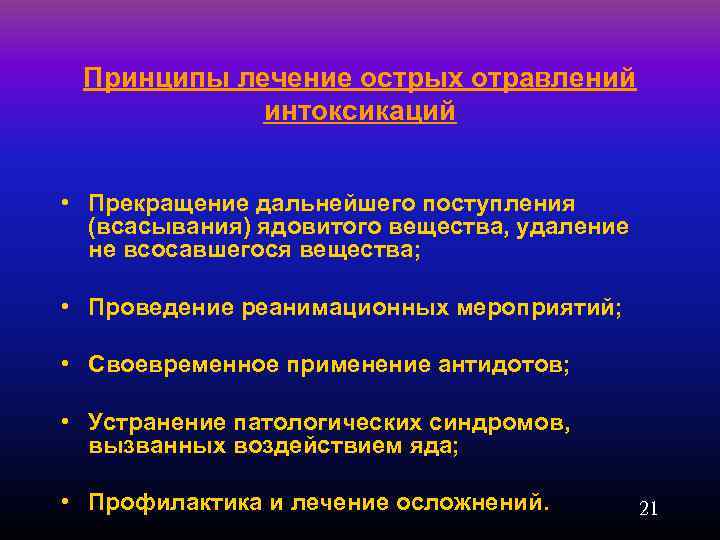 Принципы лечение острых отравлений интоксикаций

• Прекращение дальнейшего поступления (всасывания) ядовитого вещества, удаление не всосавшегося вещества;

• Проведение реанимационных мероприятий;

• Своевременное применение антидотов;

• Устранение патологических синдромов, вызванных воздействием яда;

• Профилактика и лечение осложнений.

21